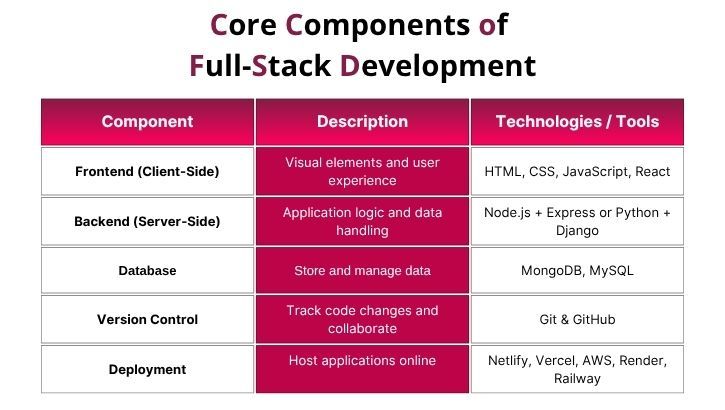 Core Components of Full-Stack Development

| Component | Description | Technologies / Tools |
|---|---|---|
| Frontend (Client-Side) | Visual elements and user experience | HTML, CSS, JavaScript, React |
| Backend (Server-Side) | Application logic and data handling | Node.js + Express or Python + Django |
| Database | Store and manage data | MongoDB, MySQL |
| Version Control | Track code changes and collaborate | Git & GitHub |
| Deployment | Host applications online | Netlify, Vercel, AWS, Render, Railway |